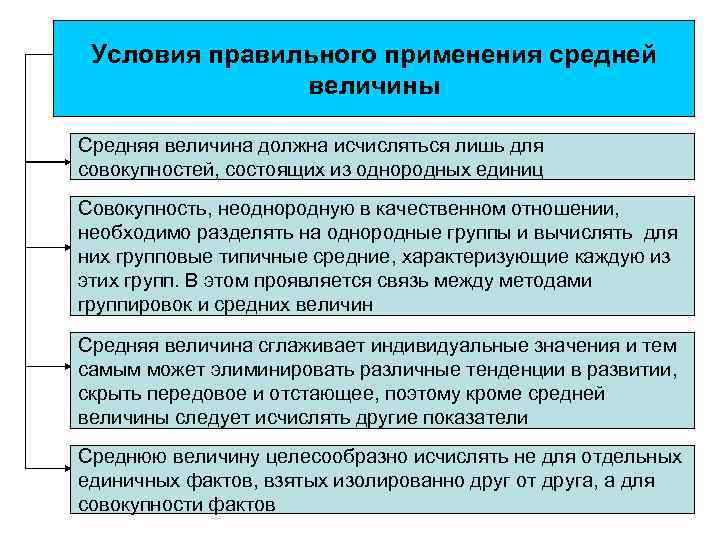 Условия правильного применения средней величины

Средняя величина должна исчисляться лишь для совокупностей, состоящих из однородных единиц

Совокупность, неоднородную в качественном отношении, необходимо разделять на однородные группы и вычислять для них групповые типичные средние, характеризующие каждую из этих групп. В этом проявляется связь между методами группировок и средних величин

Средняя величина сглаживает индивидуальные значения и тем самым может элиминировать различные тенденции в развитии, скрыть передовое и отстающее, поэтому кроме средней величины следует исчислять другие показатели

Среднюю величину целесообразно исчислять не для отдельных единичных фактов, взятых изолированно друг от друга, а для совокупности фактов